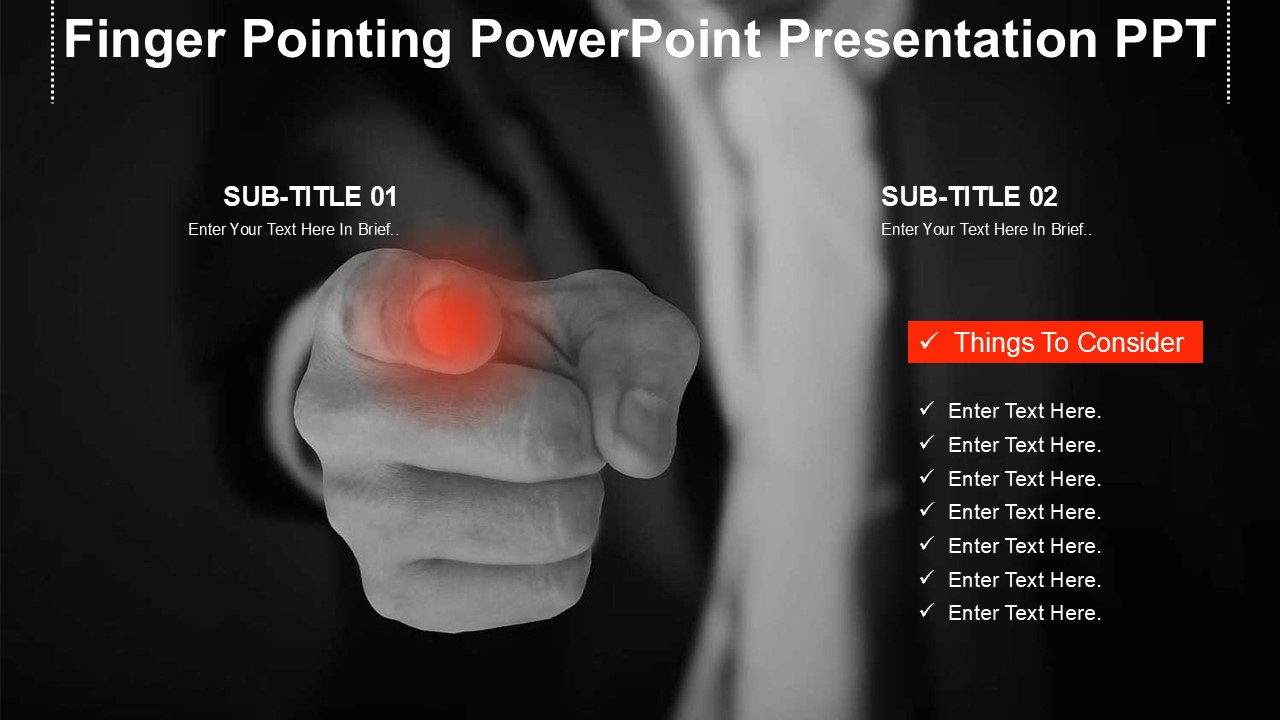 Finger Pointing PowerPoint Presentation PPT

SUB-TITLE 01
Enter Your Text Here In Brief..

SUB-TITLE 02
Enter Your Text Here In Brief..

✓ Things To Consider

✓ Enter Text Here.
✓ Enter Text Here.
✓ Enter Text Here.
✓ Enter Text Here.
✓ Enter Text Here.
✓ Enter Text Here.
✓ Enter Text Here.